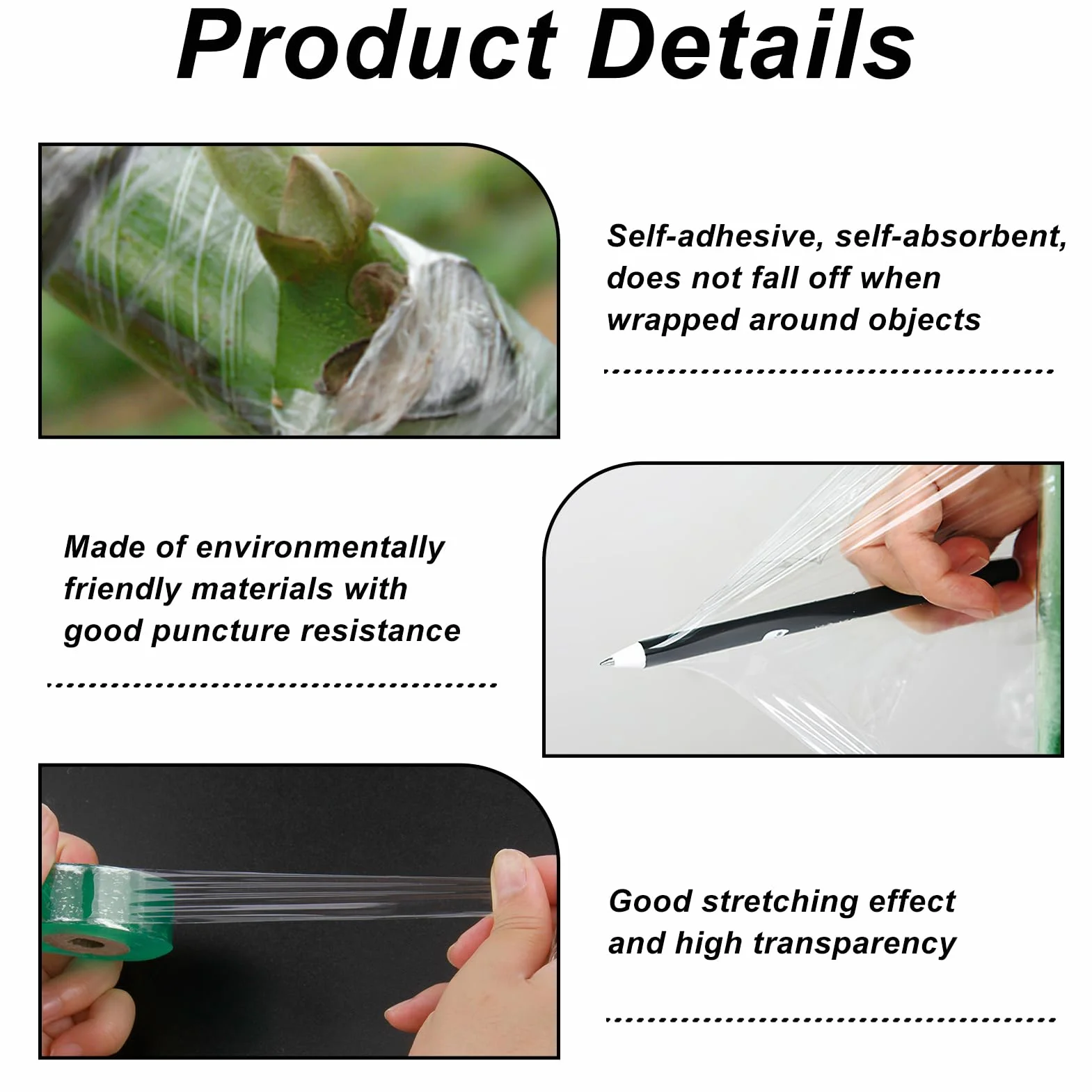 Product Details

Self-adhesive, self-absorbent, does not fall off when wrapped around objects

Made of environmentally friendly materials with good puncture resistance

Good stretching effect and high transparency